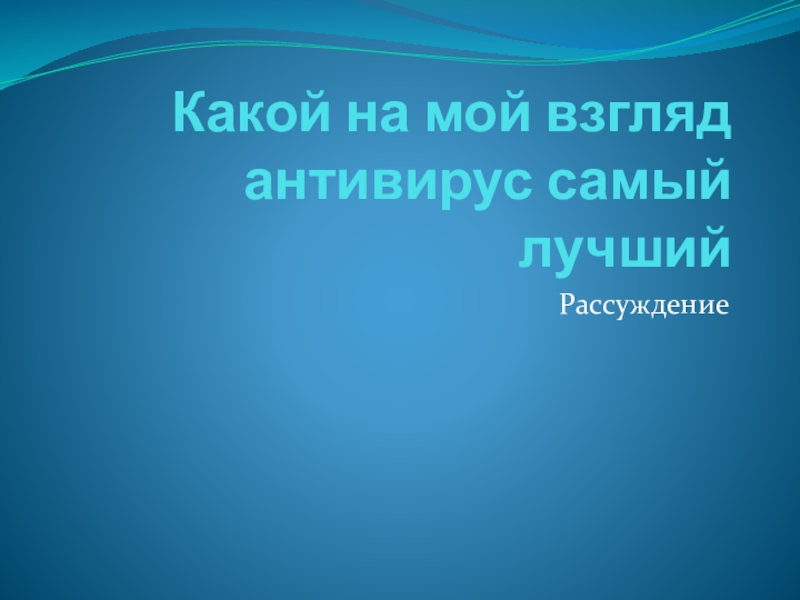 Какой на мой взгляд антивирус самый лучший

Рассуждение